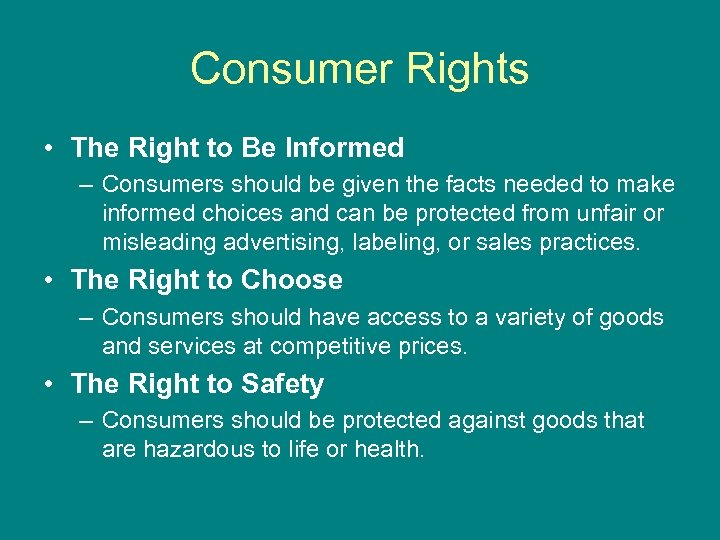 Consumer Rights

• The Right to Be Informed
– Consumers should be given the facts needed to make informed choices and can be protected from unfair or misleading advertising, labeling, or sales practices.

• The Right to Choose
– Consumers should have access to a variety of goods and services at competitive prices.

• The Right to Safety
– Consumers should be protected against goods that are hazardous to life or health.